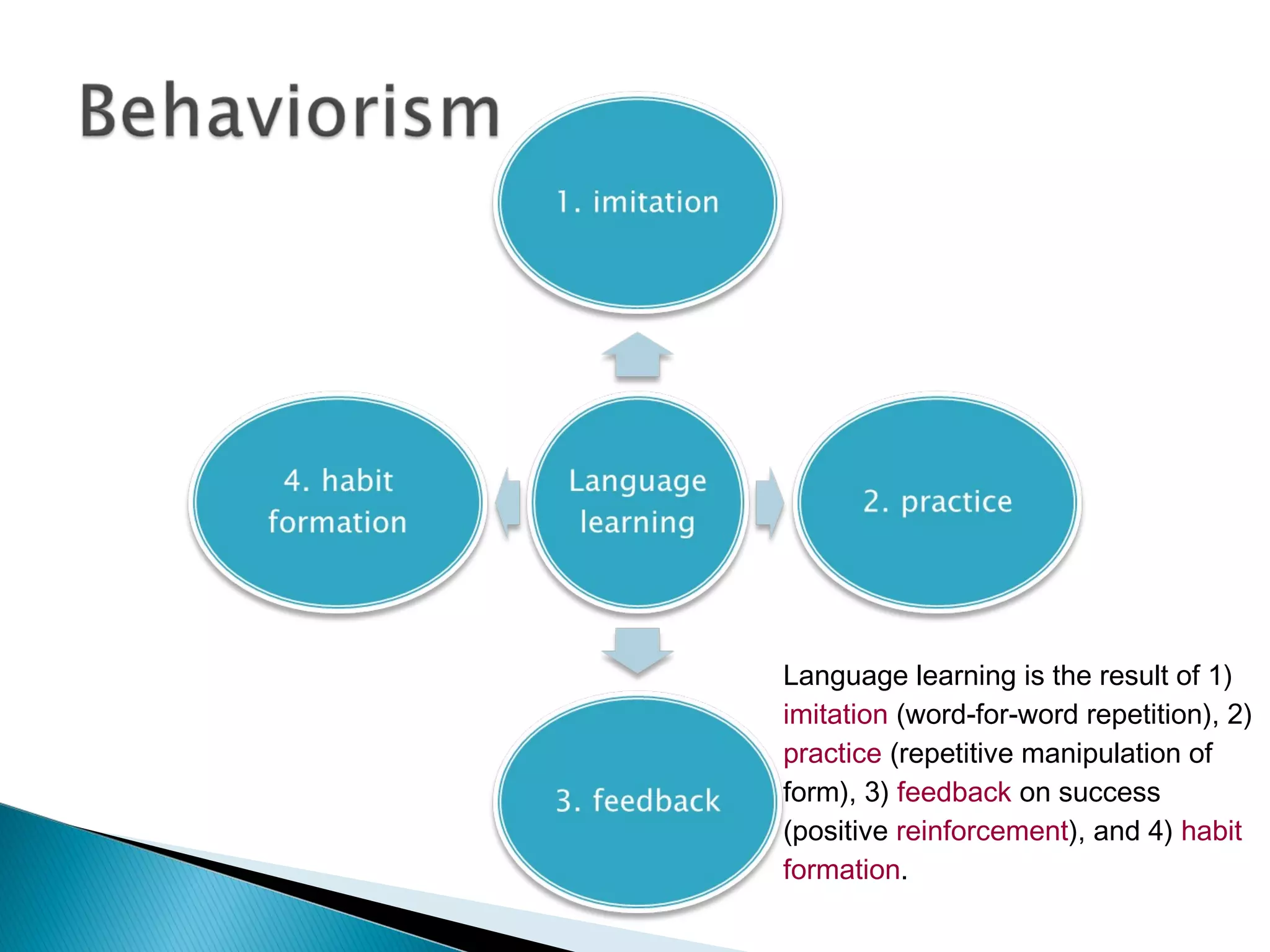 Behaviorism

1. imitation

4. habit formation

Language learning

2. practice

3. feedback

Language learning is the result of 1) imitation (word-for-word repetition), 2) practice (repetitive manipulation of form), 3) feedback on success (positive reinforcement), and 4) habit formation.